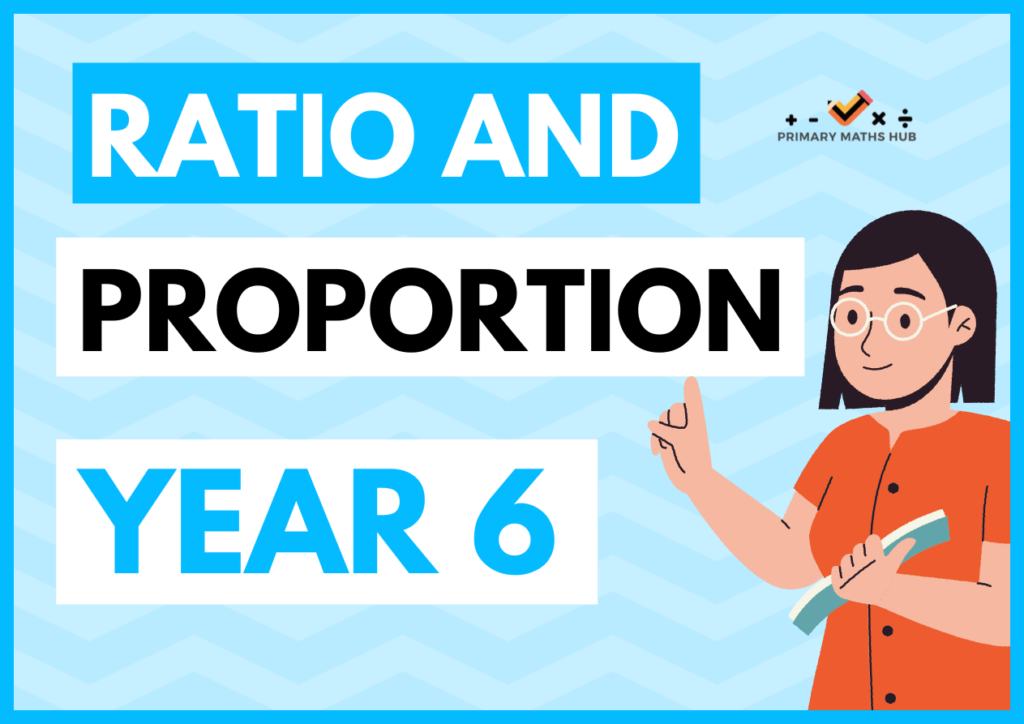 RATIO AND

PROPORTION

YEAR 6

+ - × ÷
PRIMARY MATHS HUB